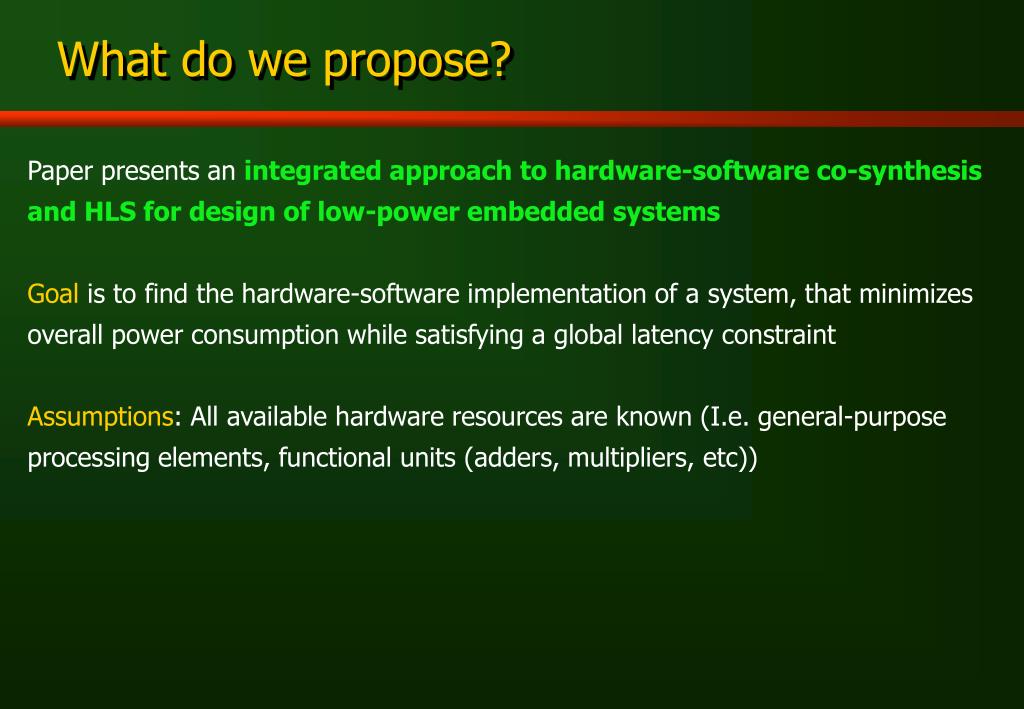 What do we propose?

Paper presents an integrated approach to hardware-software co-synthesis and HLS for design of low-power embedded systems

Goal is to find the hardware-software implementation of a system, that minimizes overall power consumption while satisfying a global latency constraint

Assumptions: All available hardware resources are known (I.e. general-purpose processing elements, functional units (adders, multipliers, etc))